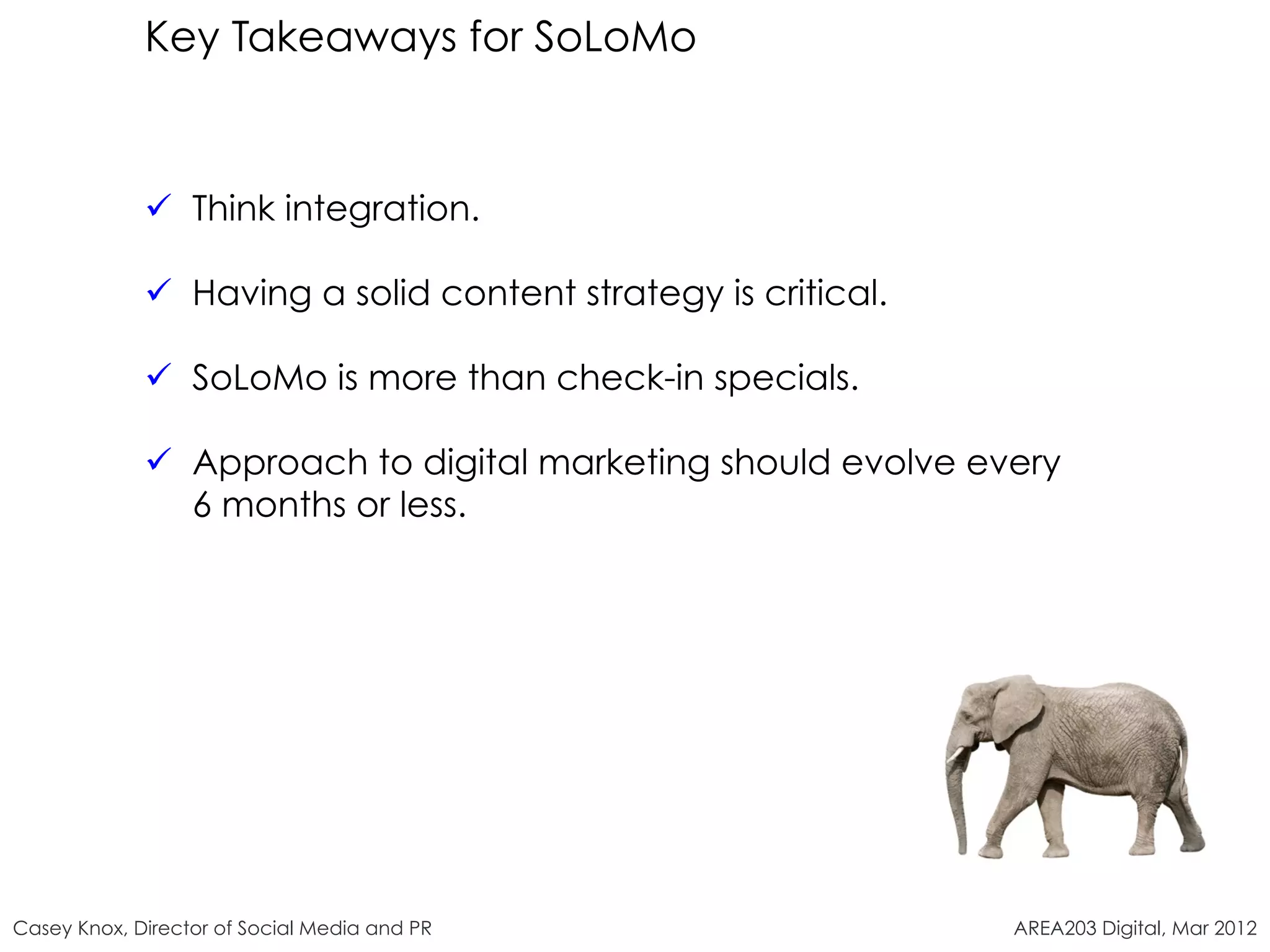 Key Takeaways for SoLoMo

✓ Think integration.

✓ Having a solid content strategy is critical.

✓ SoLoMo is more than check-in specials.

✓ Approach to digital marketing should evolve every 6 months or less.

Casey Knox, Director of Social Media and PR

AREA203 Digital, Mar 2012